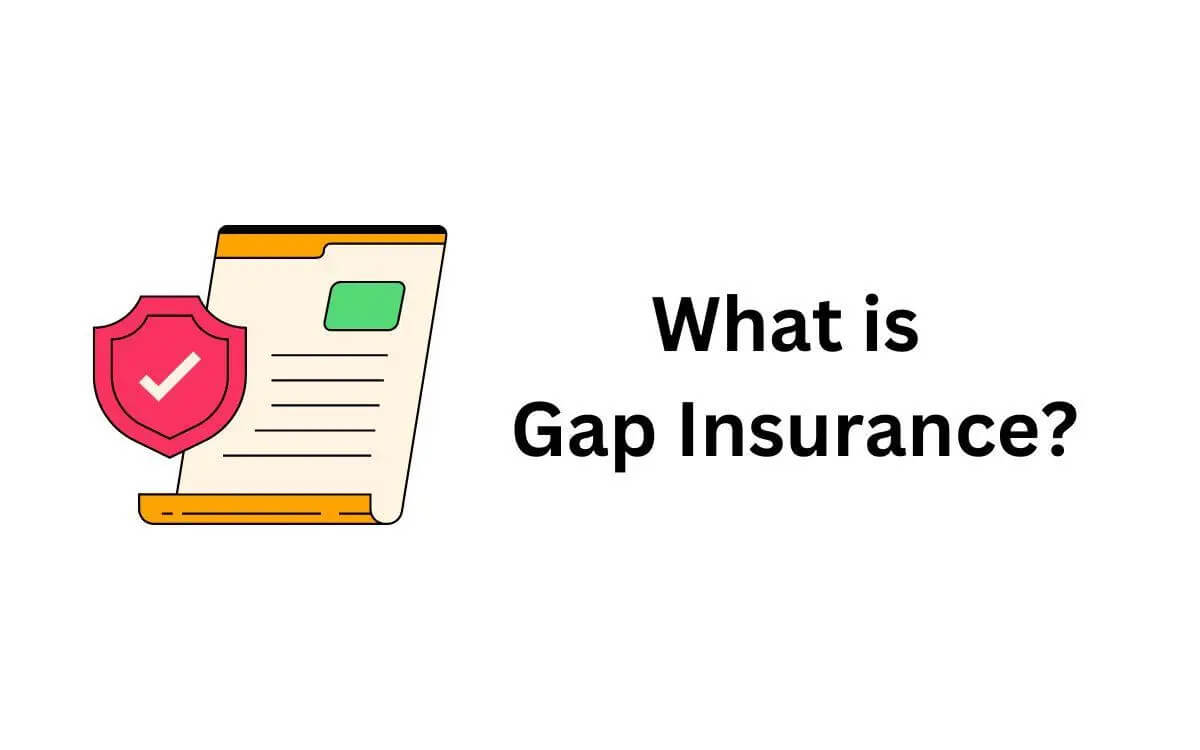 What is
Gap Insurance?